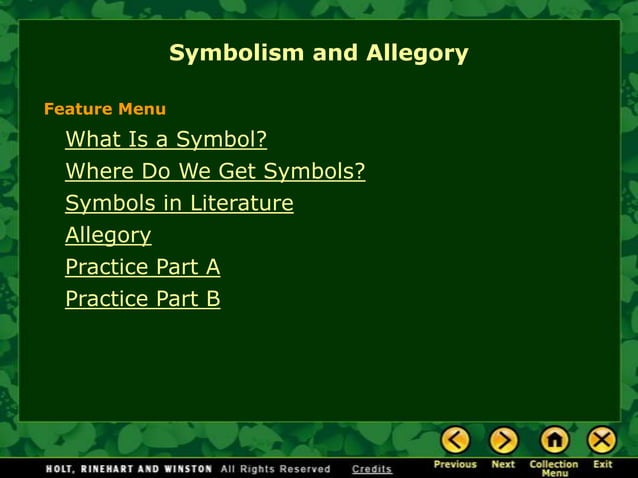 Symbolism and Allegory

Feature Menu

What Is a Symbol?
Where Do We Get Symbols?
Symbols in Literature
Allegory
Practice Part A
Practice Part B

HOLT, RINEHART AND WINSTON All Rights Reserved Credits

Previous Next Collection Menu Exit